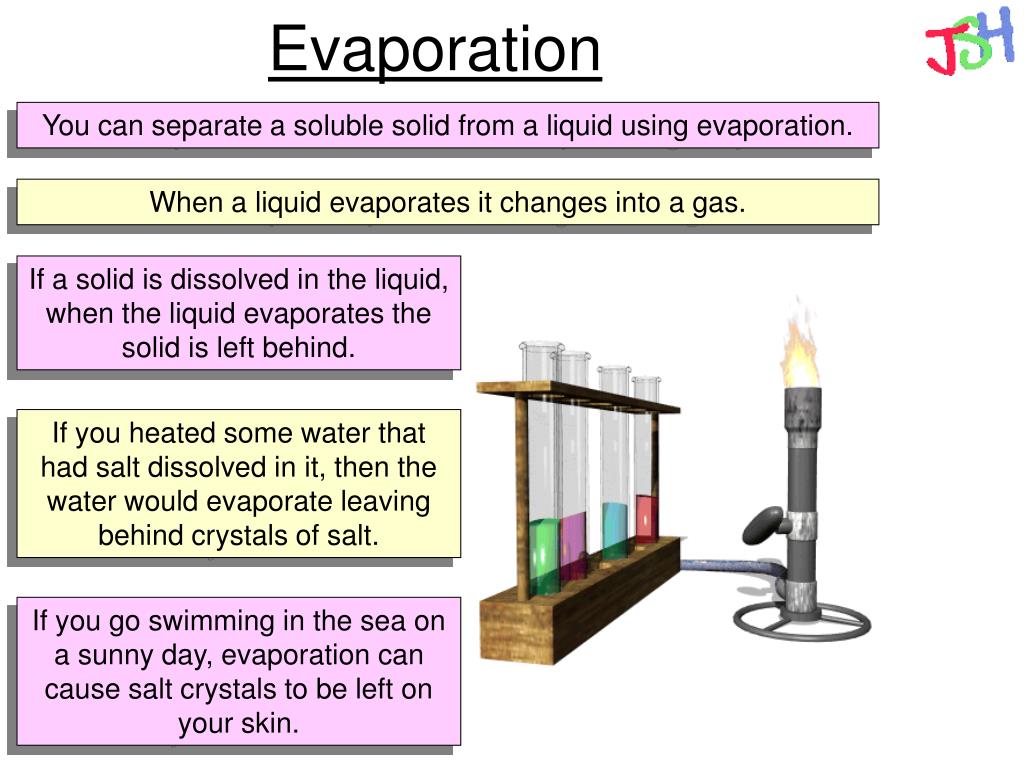 Evaporation

JSH

You can separate a soluble solid from a liquid using evaporation.

When a liquid evaporates it changes into a gas.

If a solid is dissolved in the liquid, when the liquid evaporates the solid is left behind.

If you heated some water that had salt dissolved in it, then the water would evaporate leaving behind crystals of salt.

If you go swimming in the sea on a sunny day, evaporation can cause salt crystals to be left on your skin.